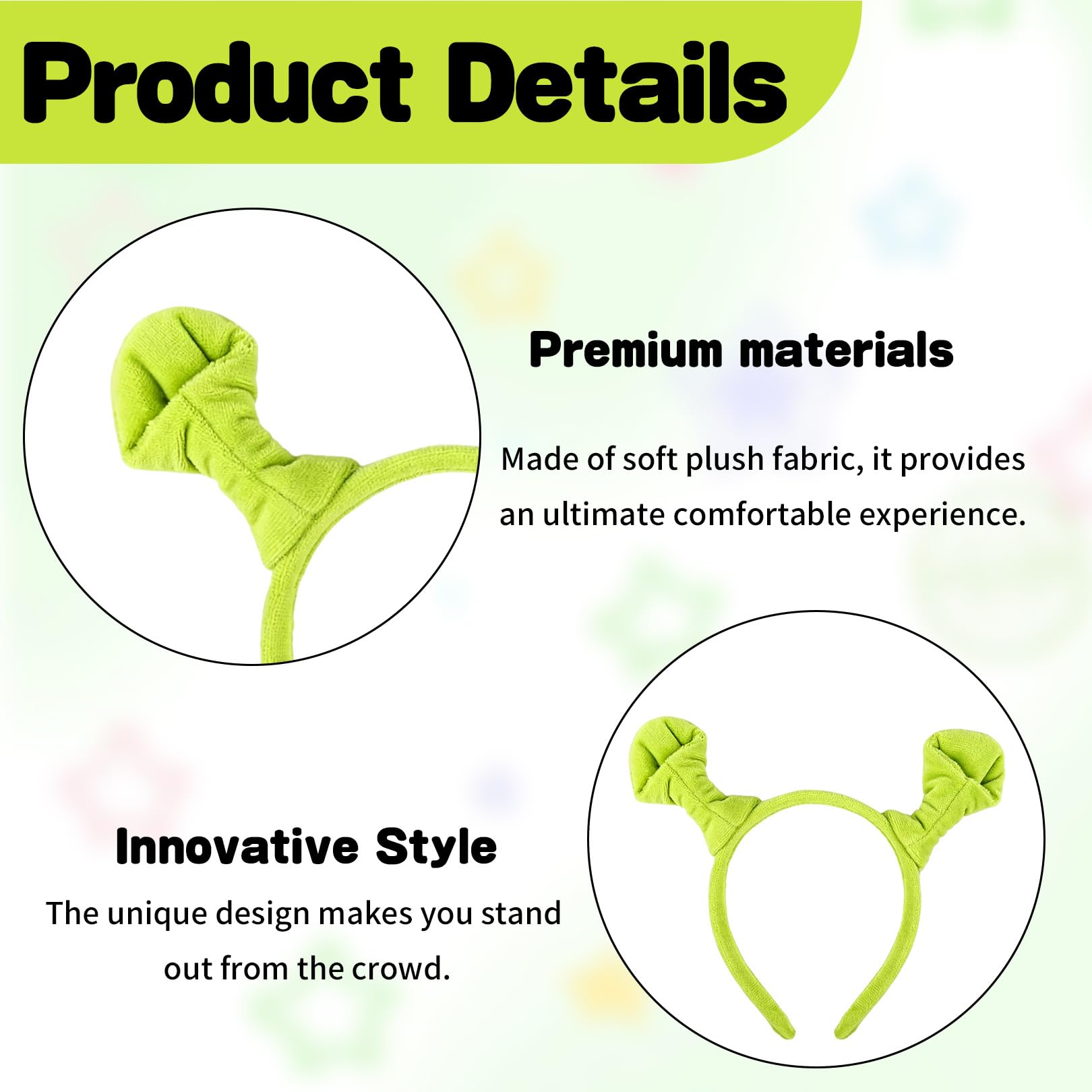 Product Details

Premium materials

Made of soft plush fabric, it provides an ultimate comfortable experience.

Innovative Style

The unique design makes you stand out from the crowd.